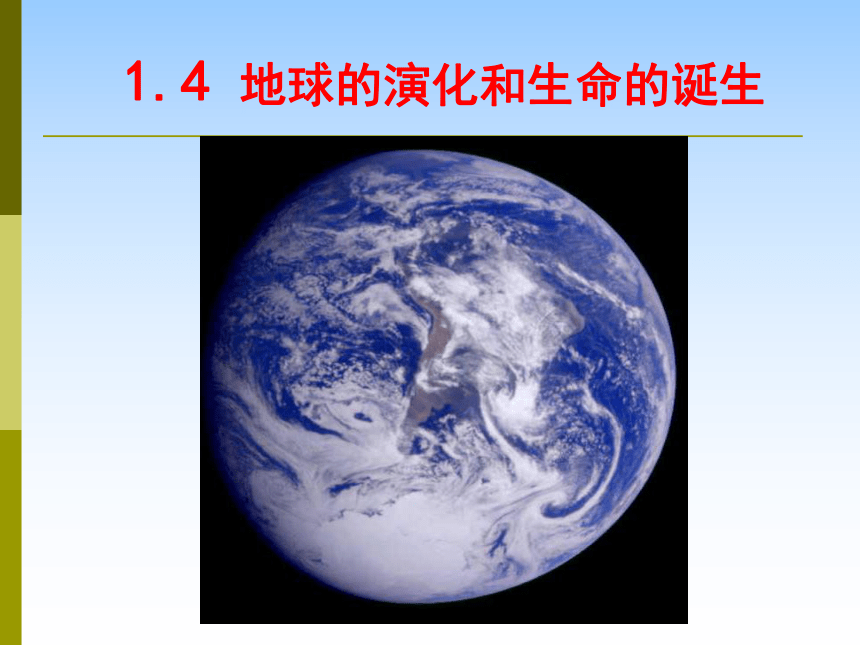 1.4 地球的演化和生命的诞生